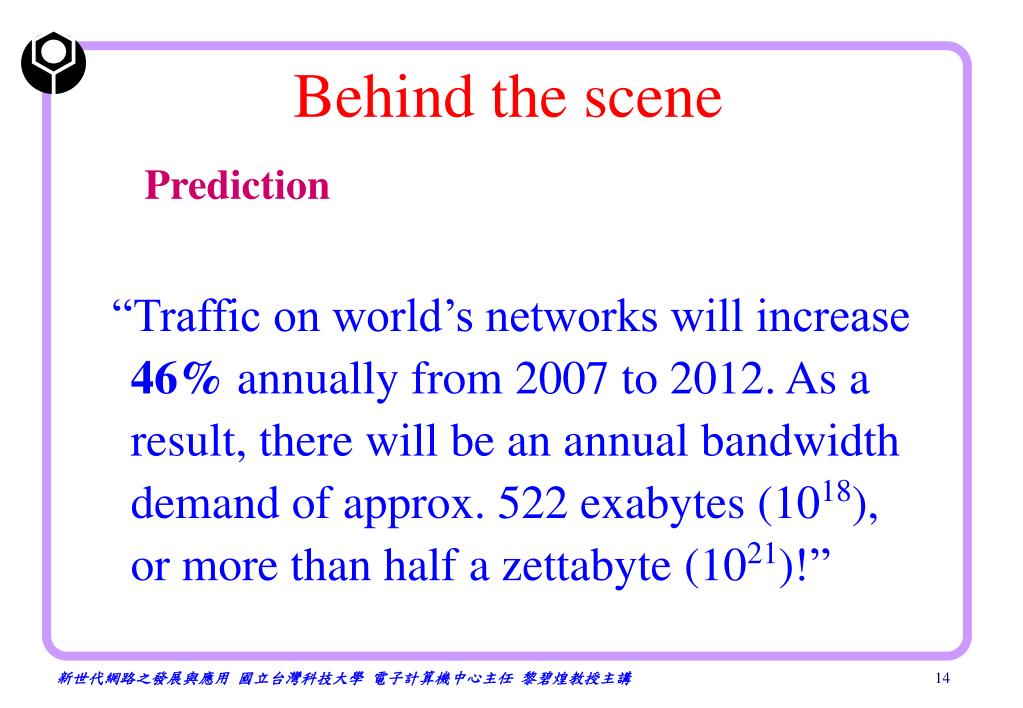 Behind the scene

Prediction

“Traffic on world’s networks will increase 46% annually from 2007 to 2012. As a result, there will be an annual bandwidth demand of approx. 522 exabytes ($10^{18}$), or more than half a zettabyte ($10^{21}$)!”

新世代網路之發展與應用 國立台灣科技大學 電子計算機中心主任 黎碧煌教授主講

14